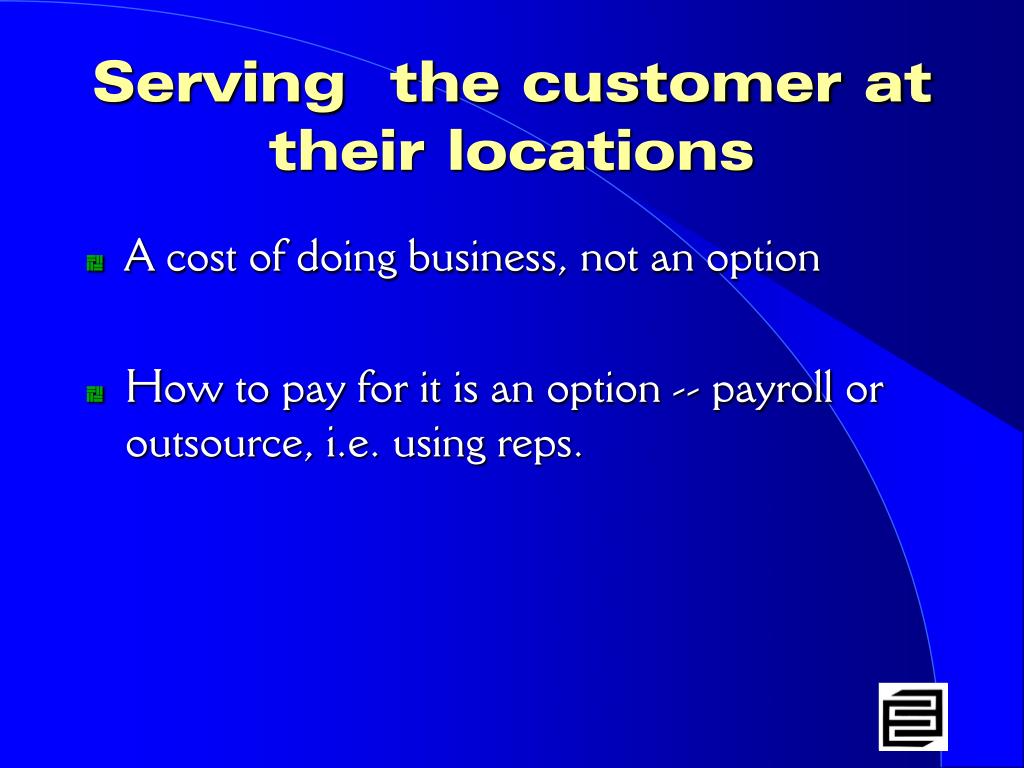 Serving  the customer at their locations

A cost of doing business, not an option

How to pay for it is an option -- payroll or outsource, i.e. using reps.